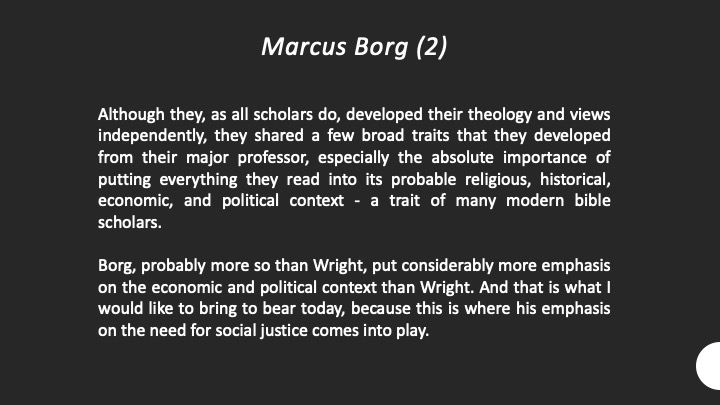 Marcus Borg (2)

Although they, as all scholars do, developed their theology and views independently, they shared a few broad traits that they developed from their major professor, especially the absolute importance of putting everything they read into its probable religious, historical, economic, and political context - a trait of many modern bible scholars.

Borg, probably more so than Wright, put considerably more emphasis on the economic and political context than Wright. And that is what I would like to bring to bear today, because this is where his emphasis on the need for social justice comes into play.